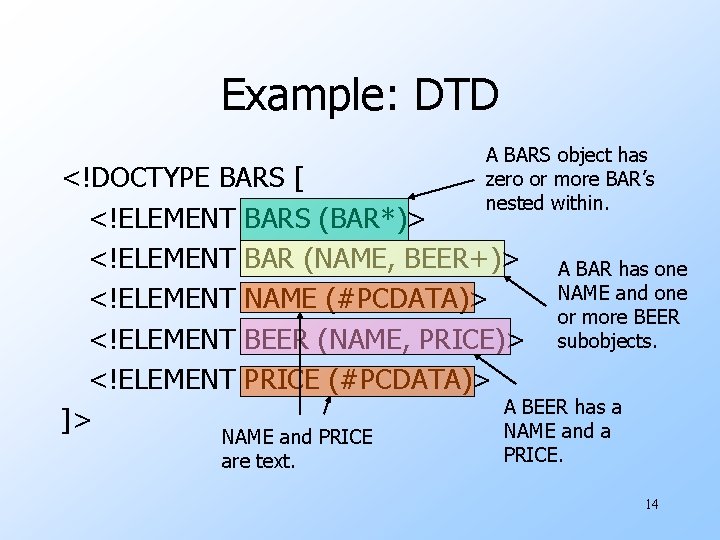 Example: DTD

<!DOCTYPE BARS [
<!ELEMENT BARS (BAR*)>
<!ELEMENT BAR (NAME, BEER+)>
<!ELEMENT NAME (#PCDATA)>
<!ELEMENT BEER (NAME, PRICE)>
<!ELEMENT PRICE (#PCDATA)>
]>

A BARS object has zero or more BAR's nested within.

A BAR has one NAME and one or more BEER subobjects.

A BEER has a NAME and a PRICE.

NAME and PRICE are text.

14